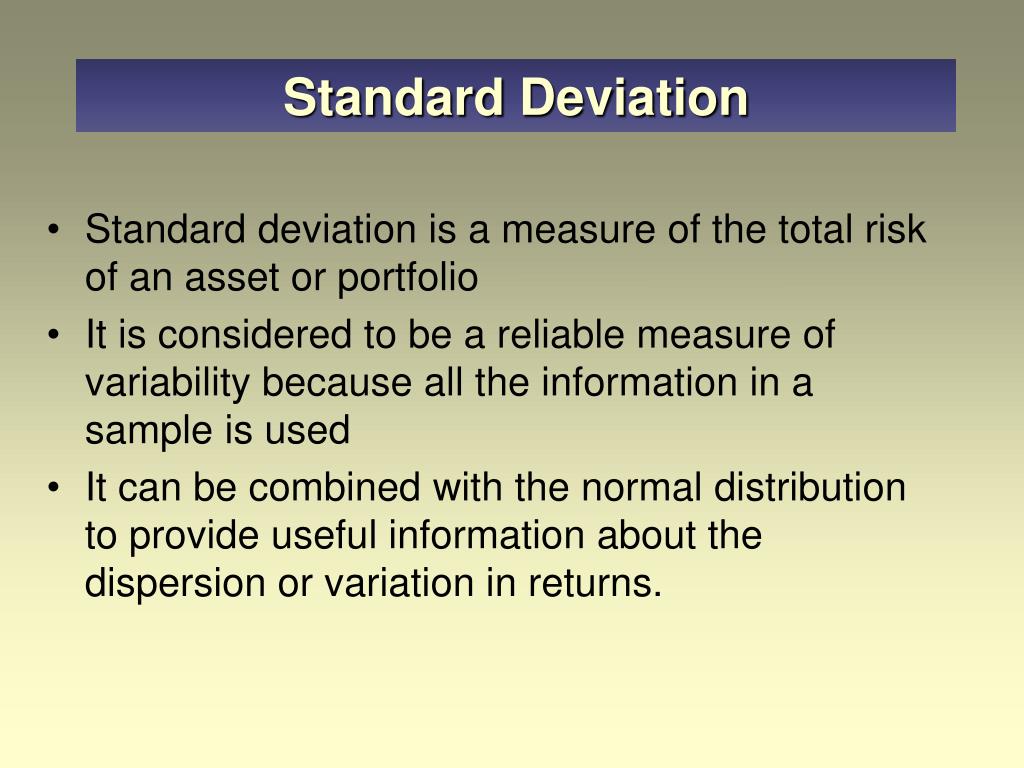 Standard Deviation

• Standard deviation is a measure of the total risk of an asset or portfolio

• It is considered to be a reliable measure of variability because all the information in a sample is used

• It can be combined with the normal distribution to provide useful information about the dispersion or variation in returns.